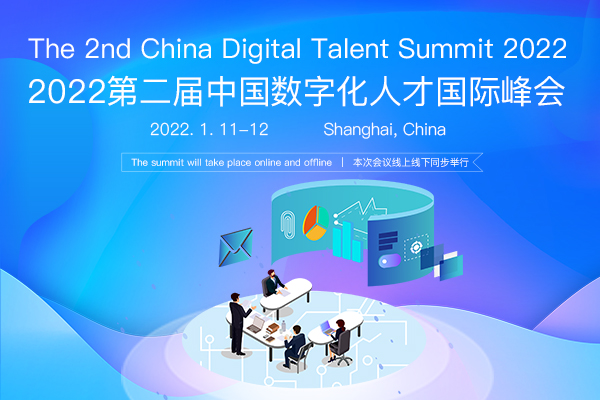 The 2nd China Digital Talent Summit 2022
2022第二届中国数字化人才国际峰会

2022. 1. 11-12 Shanghai, China

The summit will take place online and offline | 本次会议线上线下同步举行